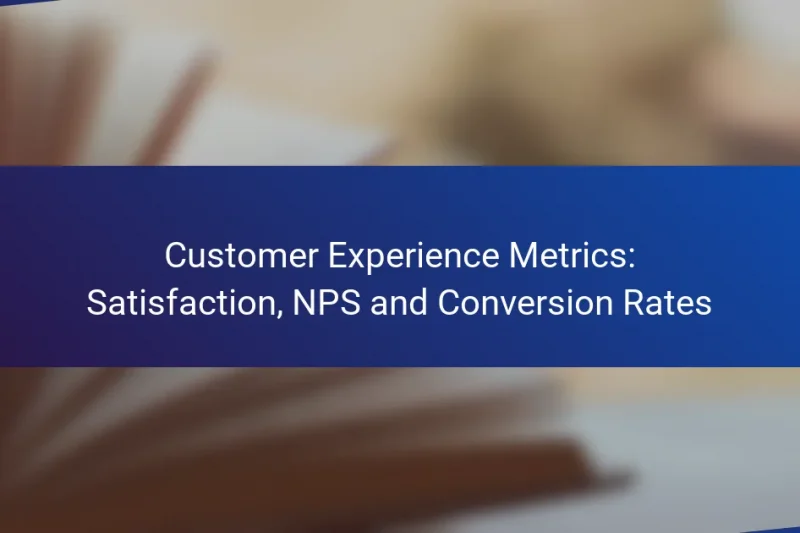 Customer Experience Metrics: Satisfaction, NPS and Conversion Rates